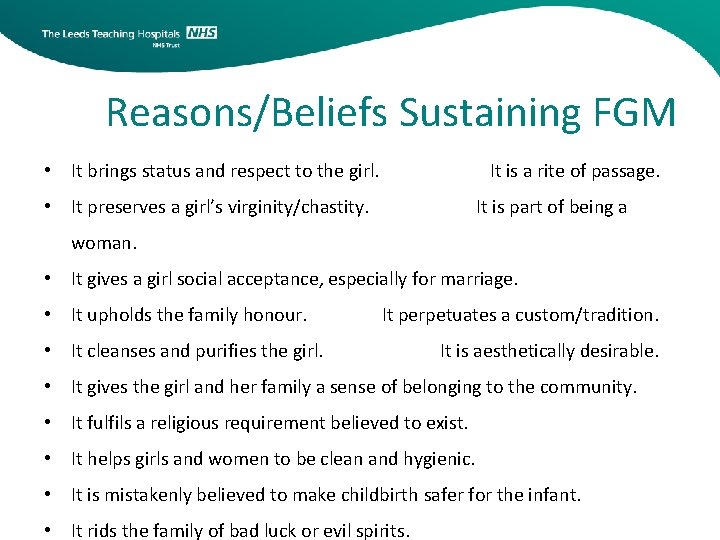 The Leeds Teaching Hospitals NHS
NHS Trust

Reasons/Beliefs Sustaining FGM

• It brings status and respect to the girl. It is a rite of passage.
• It preserves a girl's virginity/chastity. It is part of being a woman.
• It gives a girl social acceptance, especially for marriage.
• It upholds the family honour. It perpetuates a custom/tradition.
• It cleanses and purifies the girl. It is aesthetically desirable.
• It gives the girl and her family a sense of belonging to the community.
• It fulfils a religious requirement believed to exist.
• It helps girls and women to be clean and hygienic.
• It is mistakenly believed to make childbirth safer for the infant.
• It rids the family of bad luck or evil spirits.